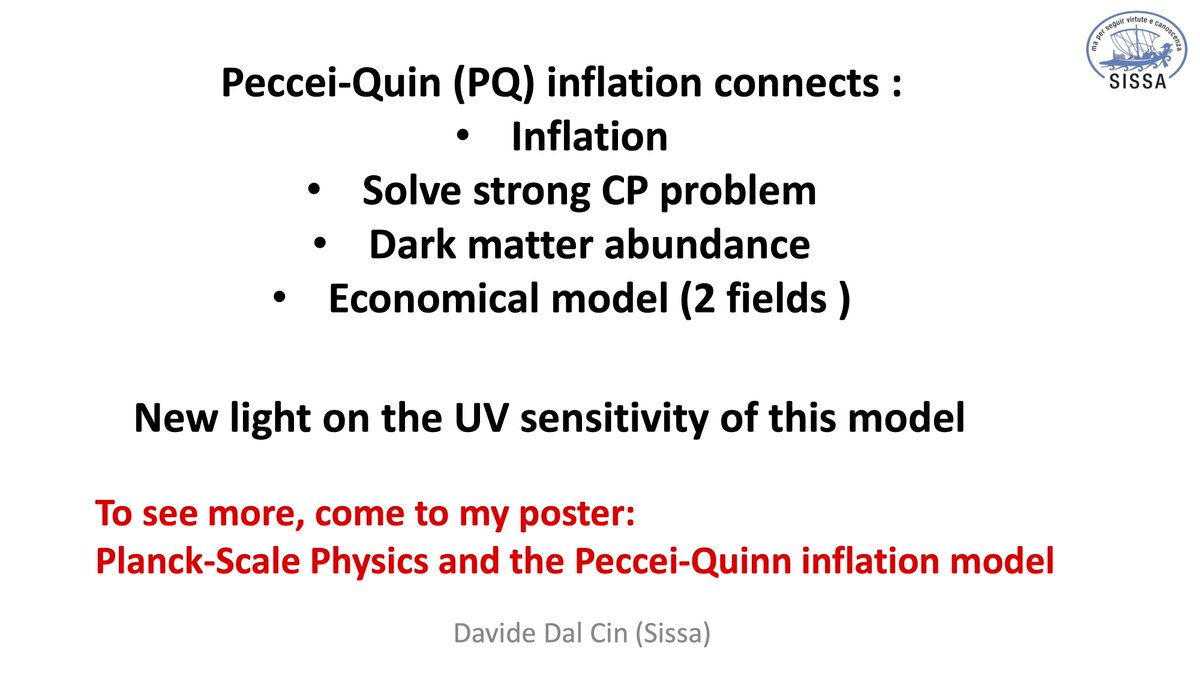 ma per seguir virtute e canoscenza
SISSA

Peccei-Quin (PQ) inflation connects :
• Inflation
• Solve strong CP problem
• Dark matter abundance
• Economical model (2 fields )

New light on the UV sensitivity of this model

To see more, come to my poster:
Planck-Scale Physics and the Peccei-Quinn inflation model

Davide Dal Cin (Sissa)